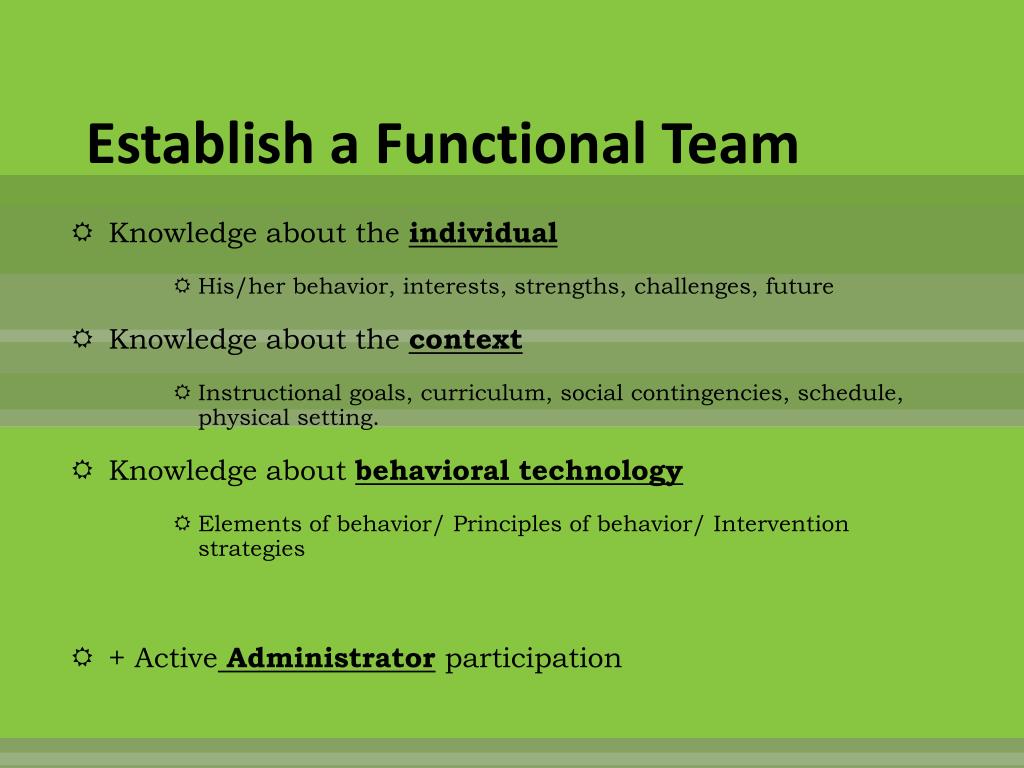 Establish a Functional Team

Knowledge about the individual

His/her behavior, interests, strengths, challenges, future

Knowledge about the context

Instructional goals, curriculum, social contingencies, schedule, physical setting.

Knowledge about behavioral technology

Elements of behavior/ Principles of behavior/ Intervention strategies

+ Active Administrator participation